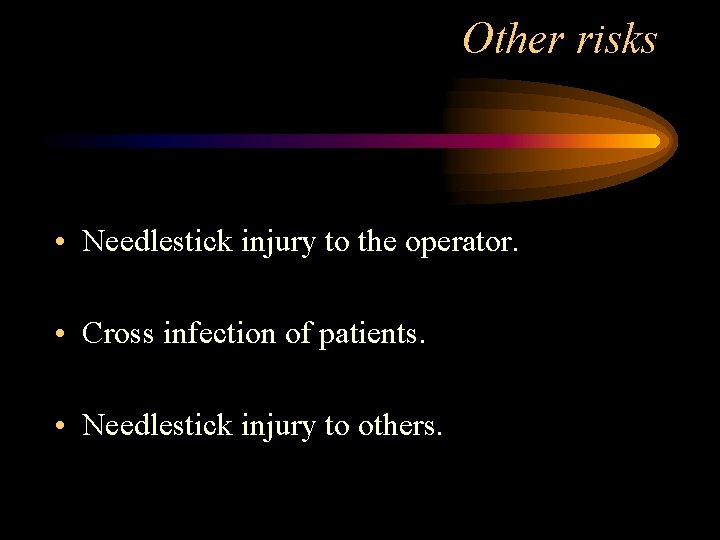 Other risks

• Needlestick injury to the operator.

• Cross infection of patients.

• Needlestick injury to others.